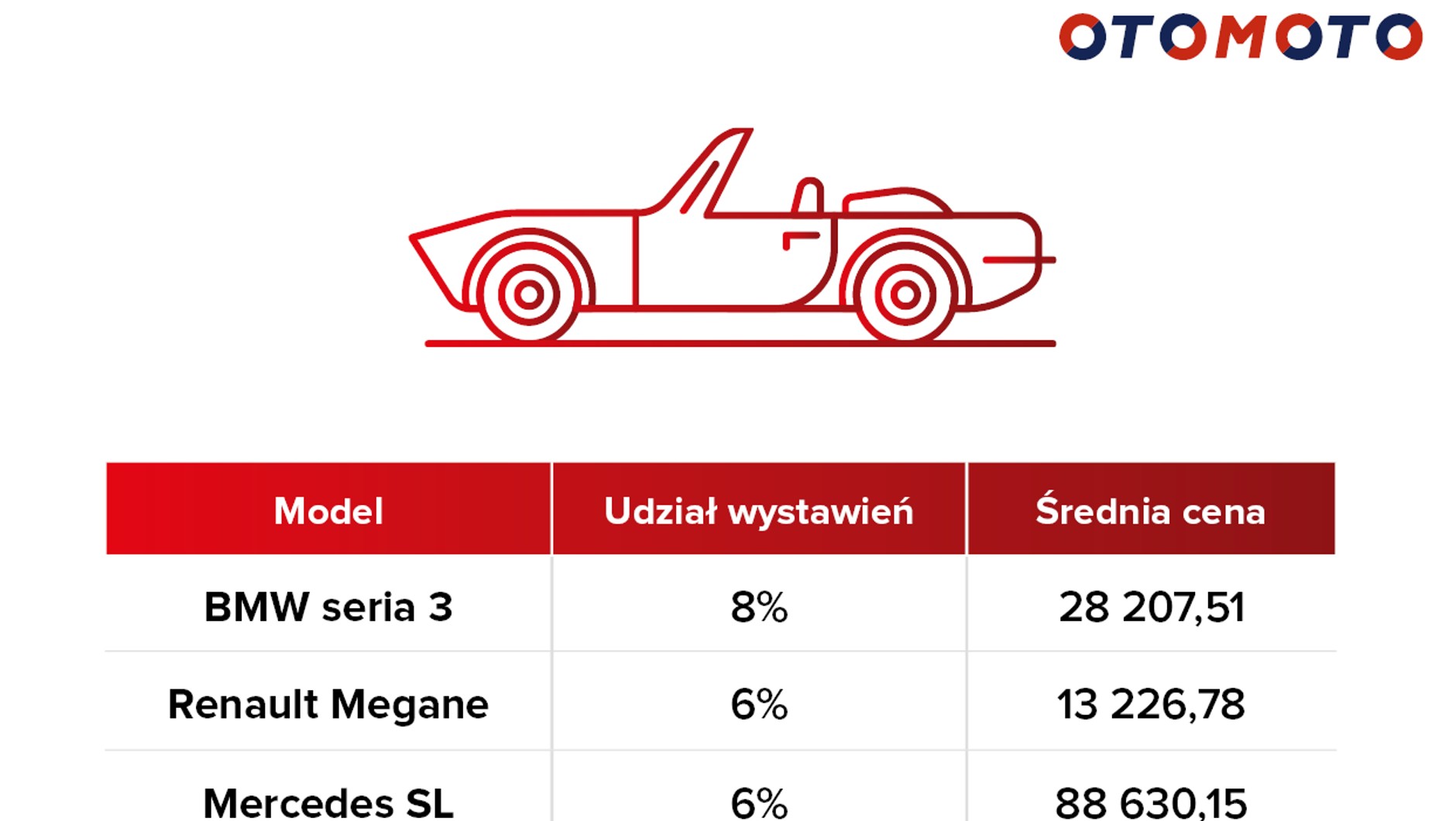 OTOMOTO

| Model | Udział wystawień | Średnia cena |
|---|---|---|
| BMW seria 3 | 8% | 28 207,51 |
| Renault Megane | 6% | 13 226,78 |
| Mercedes SL | 6% | 88 630,15 |